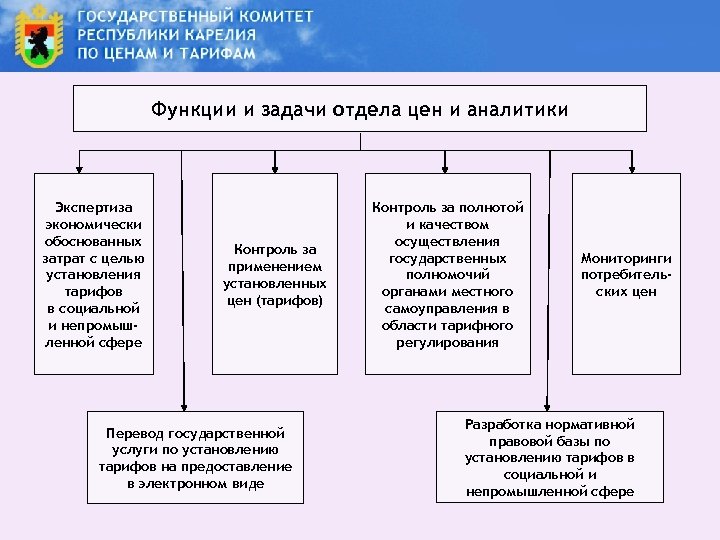 ГОСУДАРСТВЕННЫЙ КОМИТЕТ
РЕСПУБЛИКИ КАРЕЛИЯ
ПО ЦЕНАМ И ТАРИФАМ

Функции и задачи отдела цен и аналитики

Экспертиза экономически обоснованных затрат с целью установления тарифов в социальной и непромышленной сфере

Контроль за применением установленных цен (тарифов)

Контроль за полнотой и качеством осуществления государственных полномочий органами местного самоуправления в области тарифного регулирования

Мониторинги потребительских цен

Перевод государственной услуги по установлению тарифов на предоставление в электронном виде

Разработка нормативной правовой базы по установлению тарифов в социальной и непромышленной сфере